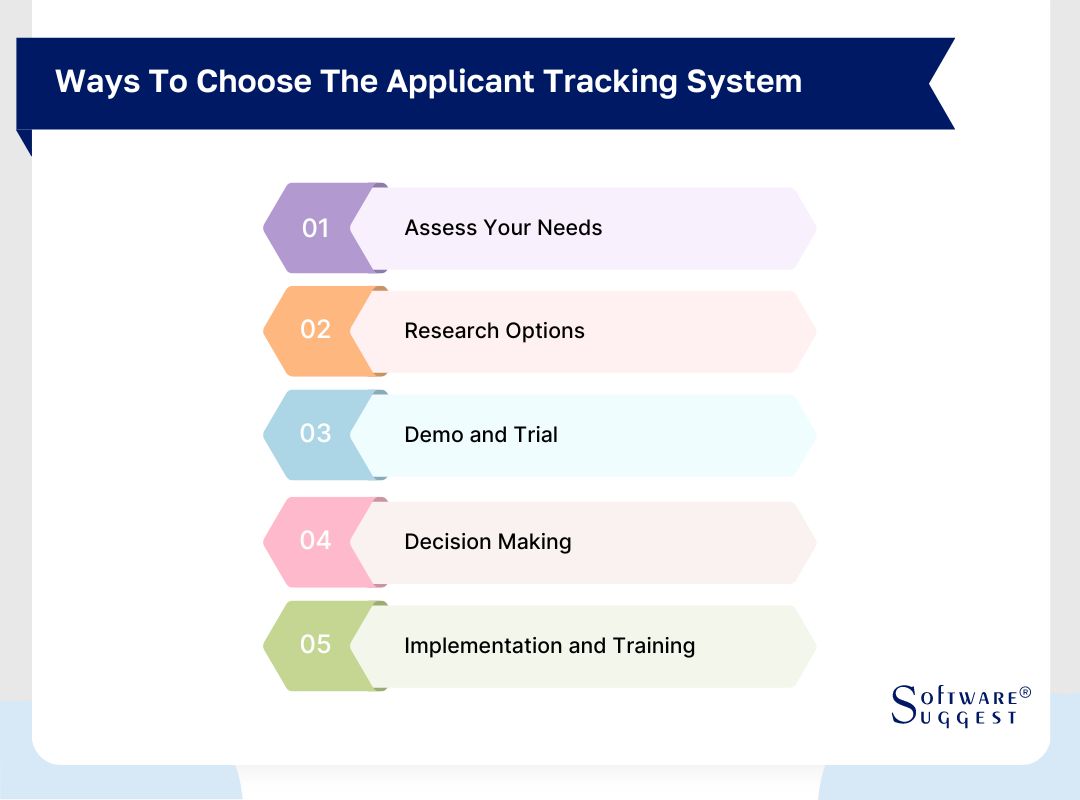 Ways To Choose The Applicant Tracking System

01 Assess Your Needs

02 Research Options

03 Demo and Trial

04 Decision Making

05 Implementation and Training

SOFTWARE® SUGGEST